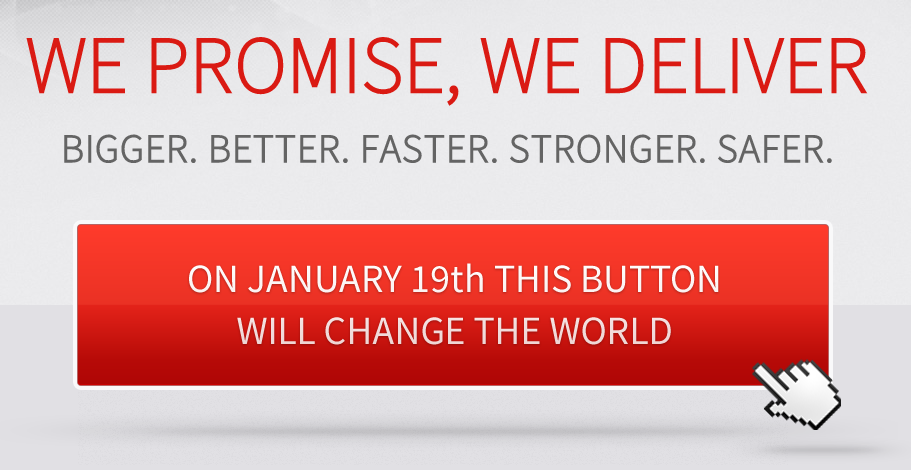 WE PROMISE, WE DELIVER

BIGGER. BETTER. FASTER. STRONGER. SAFER.

ON JANUARY 19th THIS BUTTON WILL CHANGE THE WORLD